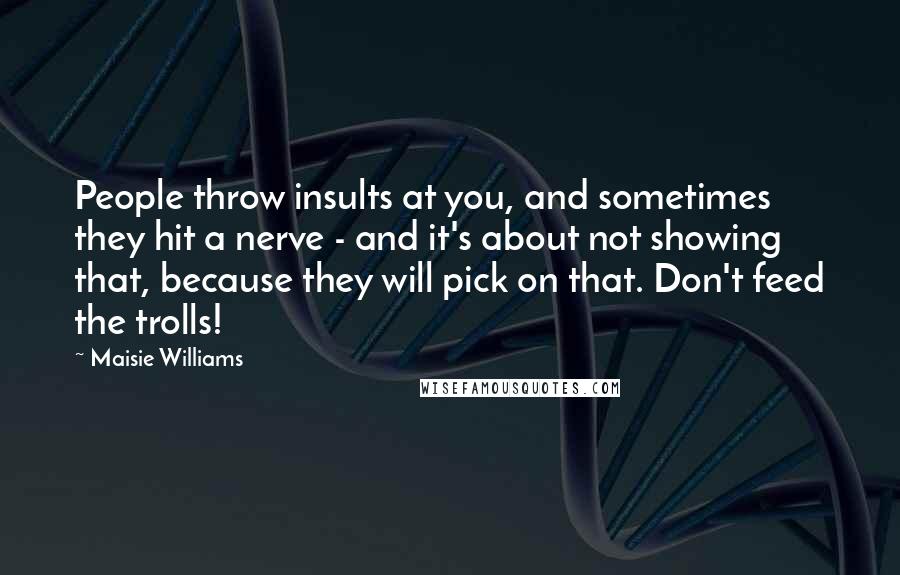 People throw insults at you, and sometimes they hit a nerve - and it's about not showing that, because they will pick on that. Don't feed the trolls!

~ Maisie Williams

WISEFAMOUSQUOTES.COM